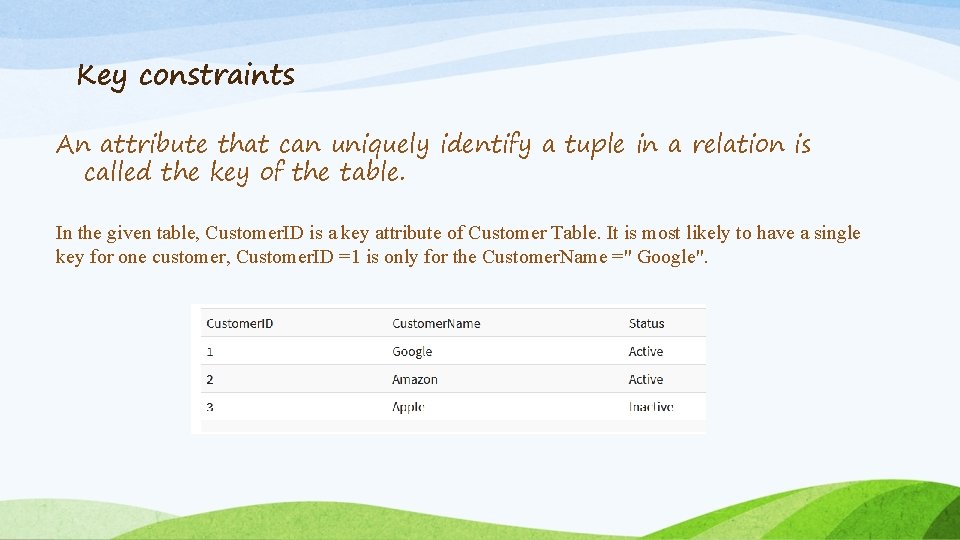 Key constraints

An attribute that can uniquely identify a tuple in a relation is called the key of the table.

In the given table, CustomerID is a key attribute of Customer Table. It is most likely to have a single key for one customer, CustomerID =1 is only for the CustomerName =" Google".

| CustomerID | CustomerName | Status |
|---|---|---|
| 1 | Google | Active |
| 2 | Amazon | Active |
| 3 | Apple | Inactive |